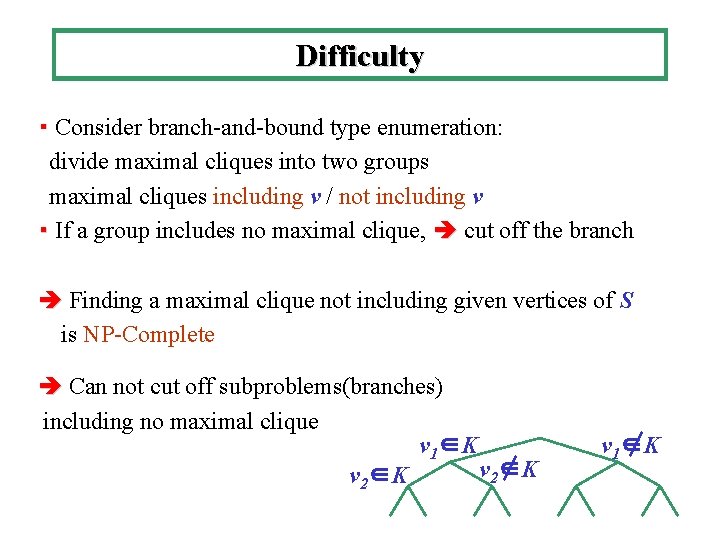 Difficulty

▪ Consider branch-and-bound type enumeration:
divide maximal cliques into two groups
maximal cliques including $v$ / not including $v$

▪ If a group includes no maximal clique, ➔ cut off the branch

➔ Finding a maximal clique not including given vertices of $S$ is NP-Complete

➔ Can not cut off subproblems(branches) including no maximal clique

$v_1 \in K$ $v_1 \notin K$
$v_2 \in K$ $v_2 \notin K$